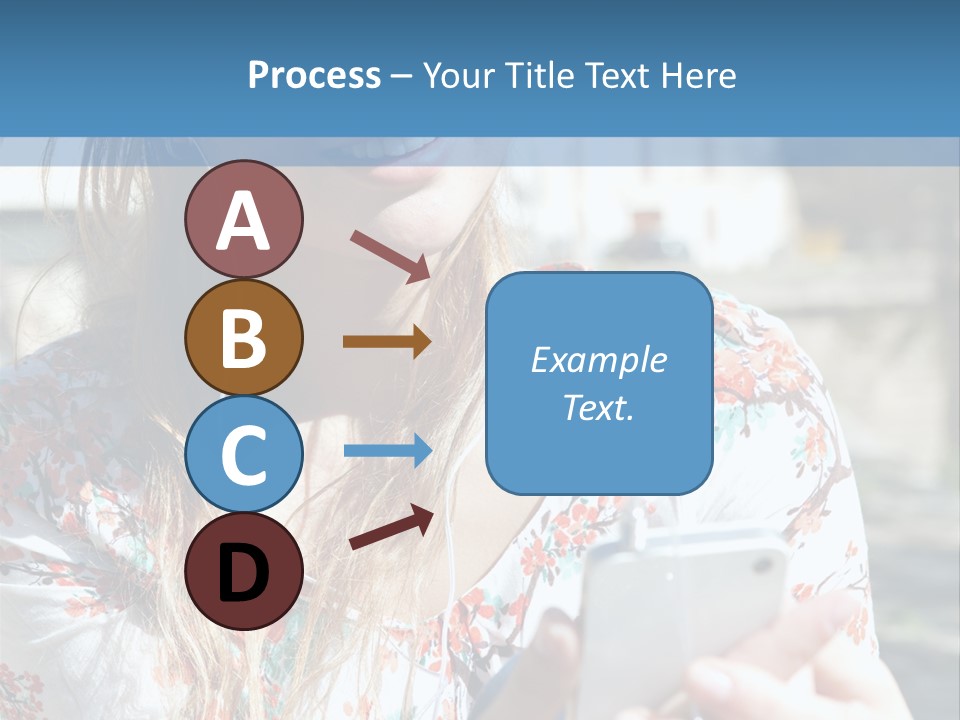 Process – Your Title Text Here

A

B

C

D

Example Text.